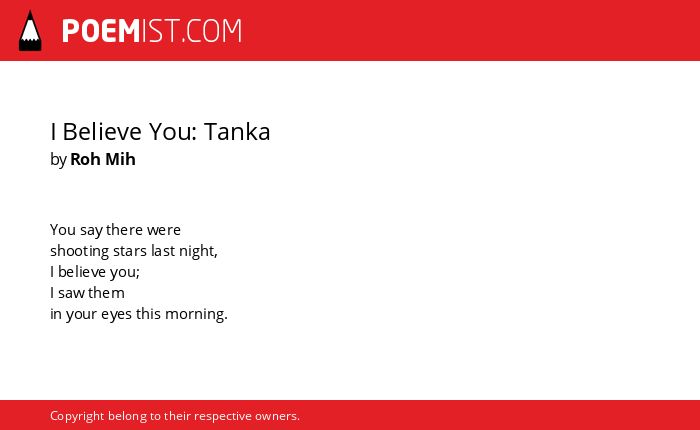 POEMIST.COM

I Believe You: Tanka
by Roh Mih

You say there were
shooting stars last night,
I believe you;
I saw them
in your eyes this morning.

Copyright belong to their respective owners.